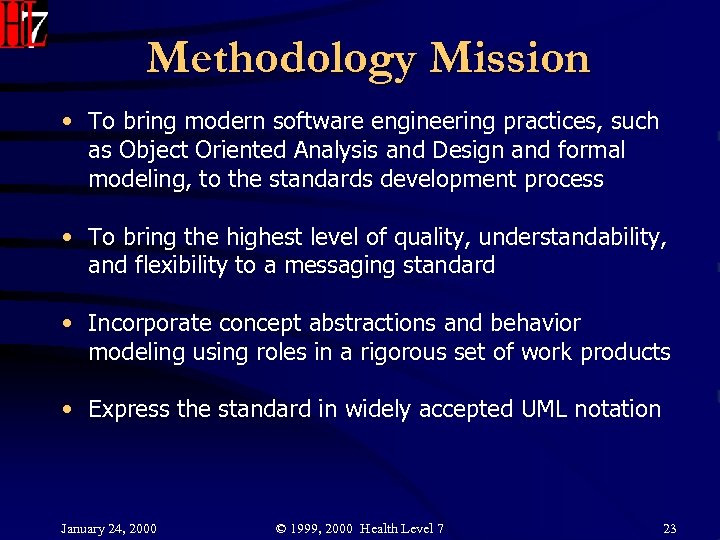 HL7

Methodology Mission

• To bring modern software engineering practices, such as Object Oriented Analysis and Design and formal modeling, to the standards development process

• To bring the highest level of quality, understandability, and flexibility to a messaging standard

• Incorporate concept abstractions and behavior modeling using roles in a rigorous set of work products

• Express the standard in widely accepted UML notation

January 24, 2000 © 1999, 2000 Health Level 7 23